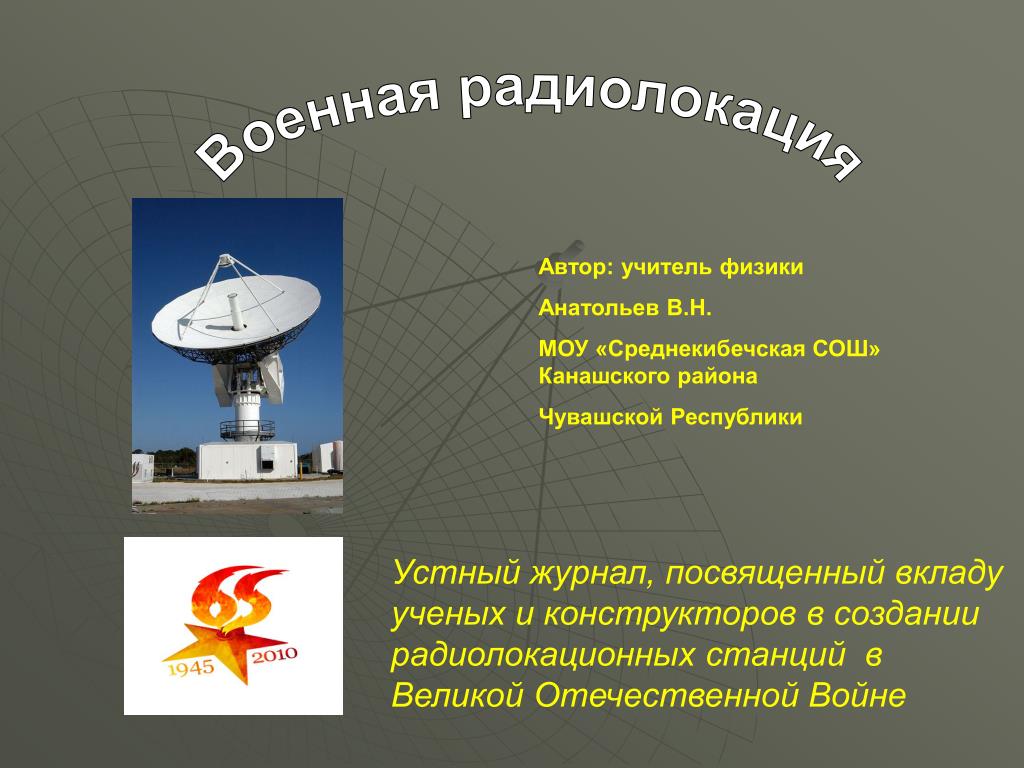 Военная радиолокация

Автор: учитель физики

Анатольев В.Н.

МОУ «Среднекибечская СОШ» Канашского района

Чувашской Республики

65
1945 2010

Устный журнал, посвященный вкладу ученых и конструкторов в создании радиолокационных станций в Великой Отечественной Войне